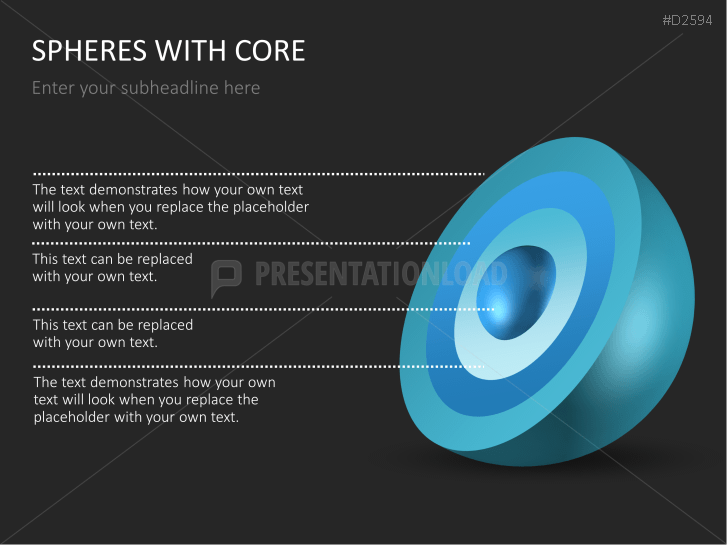 #D2594

SPHERES WITH CORE

Enter your subheadline here

The text demonstrates how your own text will look when you replace the placeholder with your own text.

This text can be replaced with your own text.

PRESENTATIONLOAD

This text can be replaced with your own text.

The text demonstrates how your own text will look when you replace the placeholder with your own text.